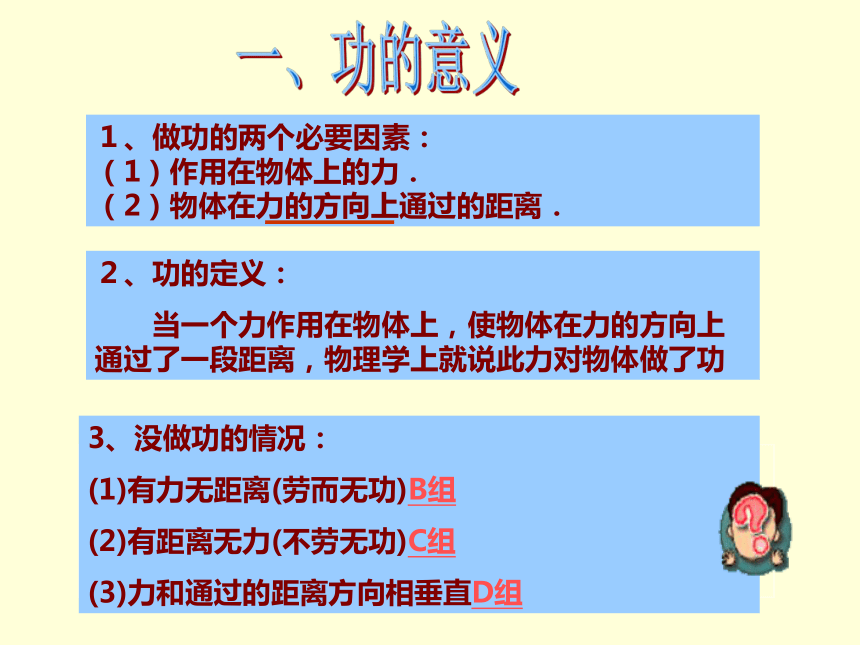 一、功的意义

１、做功的两个必要因素：
（１）作用在物体上的力．
（２）物体在力的方向上通过的距离．

２、功的定义：

当一个力作用在物体上，使物体在力的方向上通过了一段距离，物理学上就说此力对物体做了功

3、没做功的情况：

(1)有力无距离(劳而无功)B组

(2)有距离无力(不劳无功)C组

(3)力和通过的距离方向相垂直D组